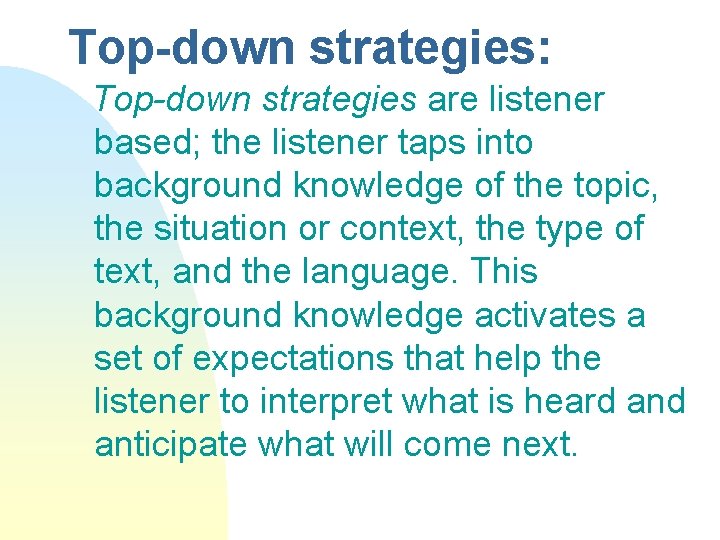 Top-down strategies:

Top-down strategies are listener based; the listener taps into background knowledge of the topic, the situation or context, the type of text, and the language. This background knowledge activates a set of expectations that help the listener to interpret what is heard and anticipate what will come next.